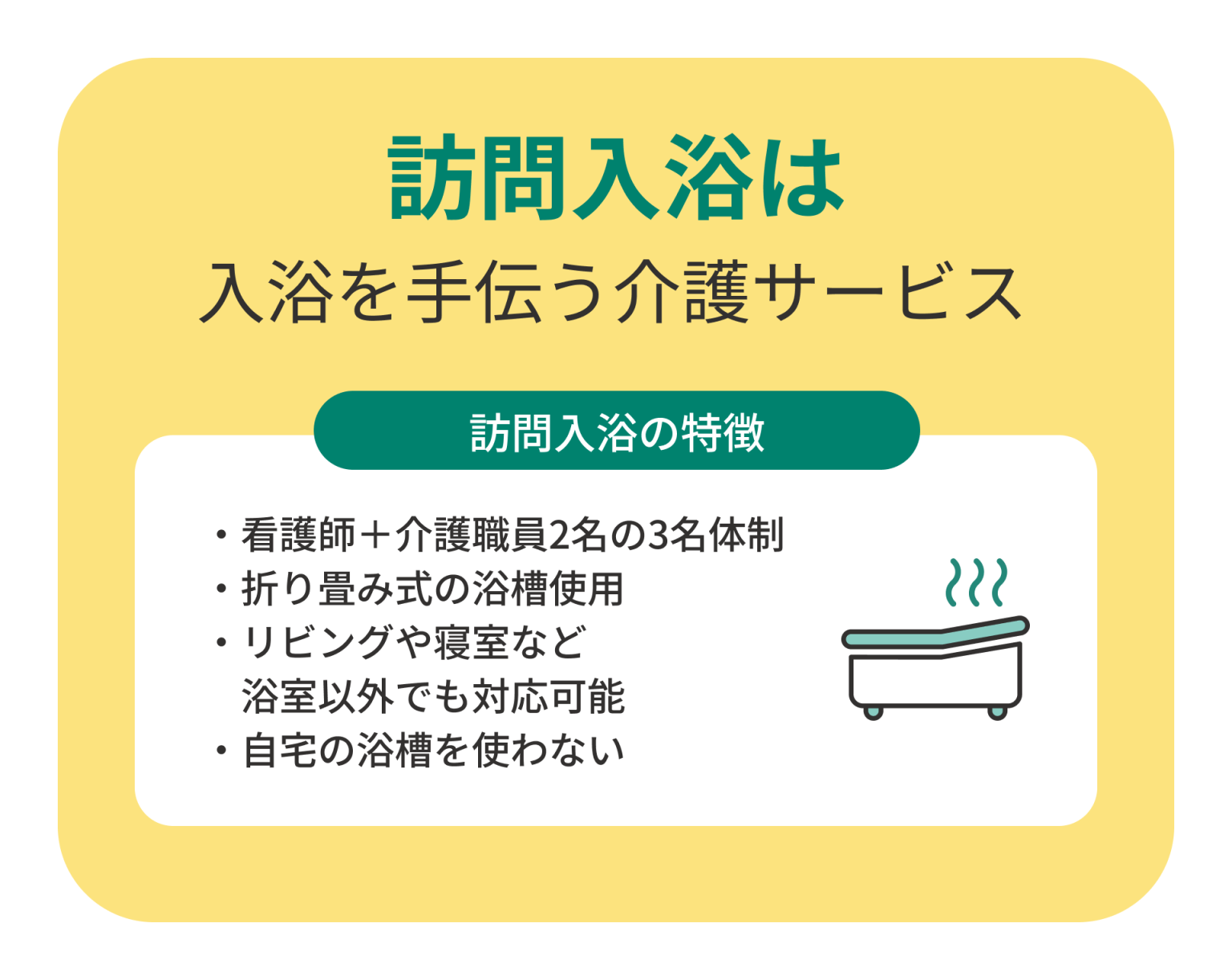 訪問入浴は
入浴を手伝う介護サービス

訪問入浴の特徴

・看護師＋介護職員2名の3名体制
・折り畳み式の浴槽使用
・リビングや寝室など
浴室以外でも対応可能
・自宅の浴槽を使わない